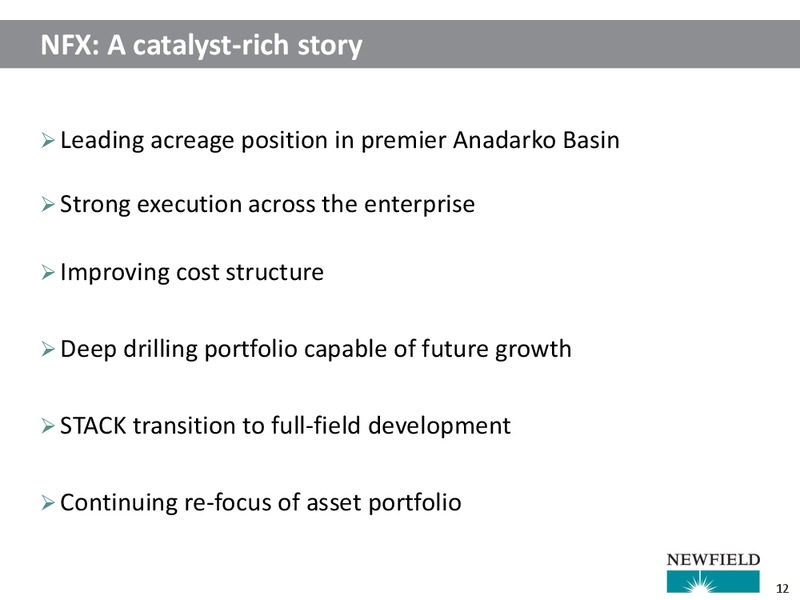 NFX: A catalyst-rich story

➢ Leading acreage position in premier Anadarko Basin

➢ Strong execution across the enterprise

➢ Improving cost structure

➢ Deep drilling portfolio capable of future growth

➢ STACK transition to full-field development

➢ Continuing re-focus of asset portfolio

NEWFIELD

12